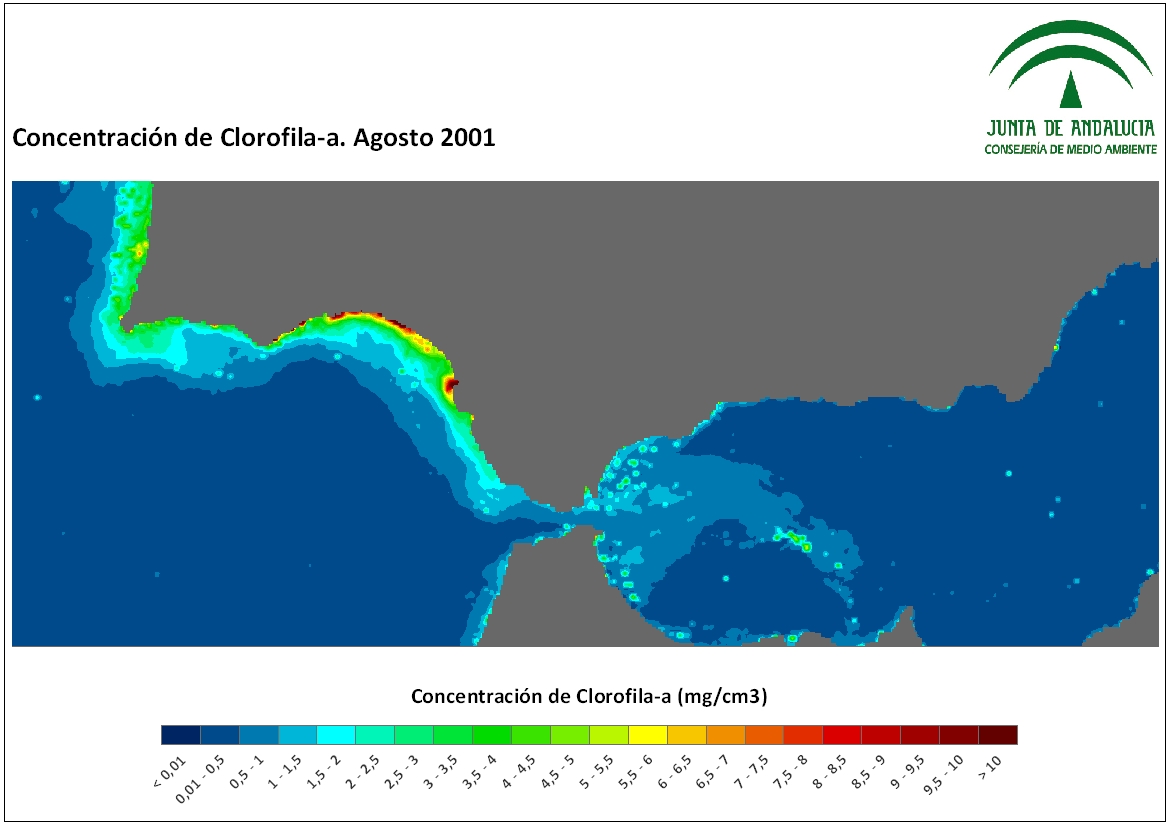 Concentración de Clorofila-a. Agosto 2001

JUNTA DE ANDALUCIA
CONSEJERÍA DE MEDIO AMBIENTE

Concentración de Clorofila-a (mg/cm3)

< 0,01
0,01 - 0,5
0,5 - 1
1 - 1,5
1,5 - 2
2 - 2,5
2,5 - 3
3 - 3,5
3,5 - 4
4 - 4,5
4,5 - 5
5 - 5,5
5,5 - 6
6 - 6,5
6,5 - 7
7 - 7,5
7,5 - 8
8 - 8,5
8,5 - 9
9 - 9,5
9,5 - 10
> 10